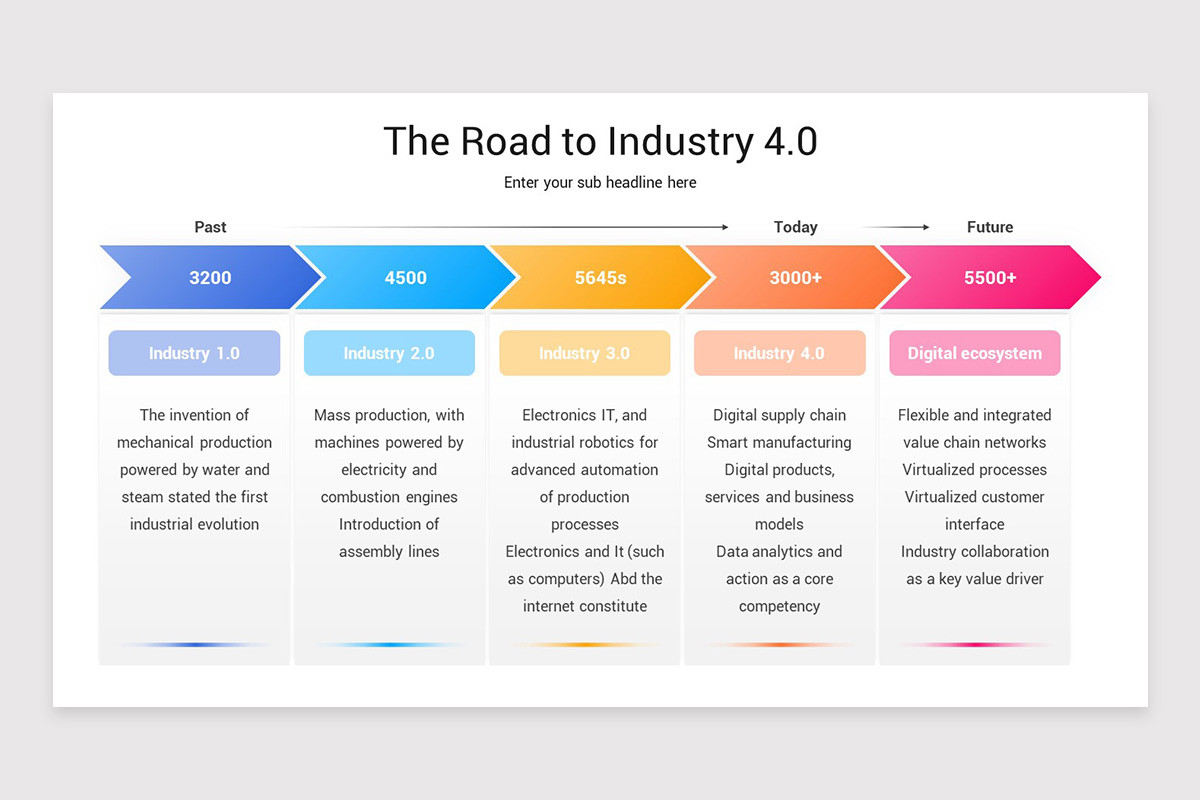 The Road to Industry 4.0

Enter your sub headline here

Past

Today

Future

3200

4500

5645s

3000+

5500+

Industry 1.0

The invention of mechanical production powered by water and steam stated the first industrial evolution

Industry 2.0

Mass production, with machines powered by electricity and combustion engines Introduction of assembly lines

Industry 3.0

Electronics IT, and industrial robotics for advanced automation of production processes Electronics and It (such as computers) Abd the internet constitute

Industry 4.0

Digital supply chain Smart manufacturing Digital products, services and business models Data analytics and action as a core competency

Digital ecosystem

Flexible and integrated value chain networks Virtualized processes Virtualized customer interface Industry collaboration as a key value driver